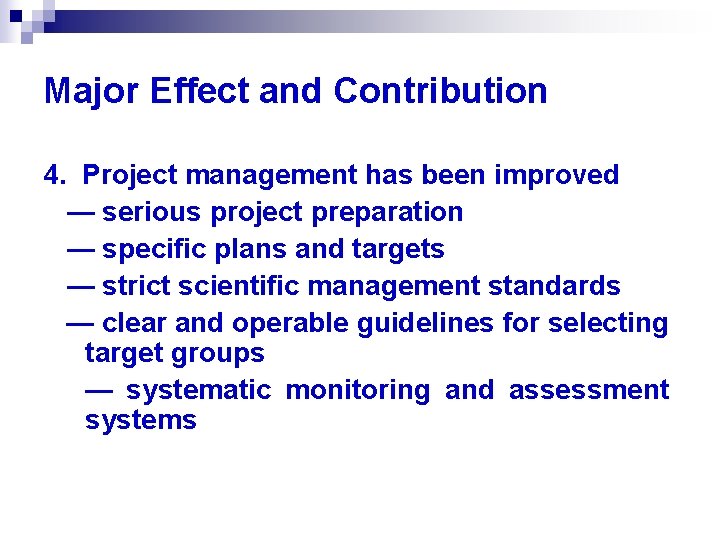 Major Effect and Contribution

4. Project management has been improved
— serious project preparation
— specific plans and targets
— strict scientific management standards
— clear and operable guidelines for selecting target groups
— systematic monitoring and assessment systems